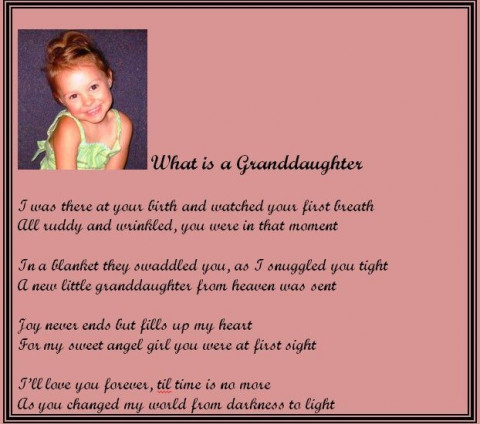 What is a Granddaughter

I was there at your birth and watched your first breath
All ruddy and wrinkled, you were in that moment

In a blanket they swaddled you, as I snuggled you tight
A new little granddaughter from heaven was sent

Joy never ends but fills up my heart
For my sweet angel girl you were at first sight

I'll love you forever, til time is no more
As you changed my world from darkness to light